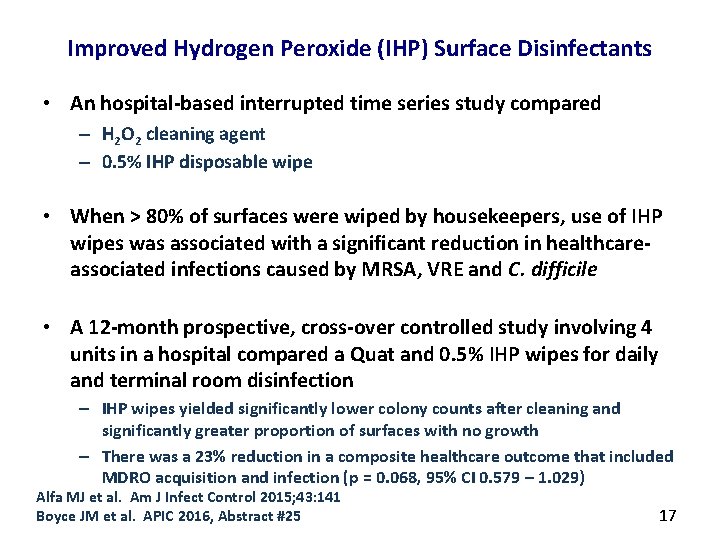 Improved Hydrogen Peroxide (IHP) Surface Disinfectants

• An hospital-based interrupted time series study compared
– $H_2O_2$ cleaning agent
– 0.5% IHP disposable wipe

• When > 80% of surfaces were wiped by housekeepers, use of IHP wipes was associated with a significant reduction in healthcare-associated infections caused by MRSA, VRE and C. difficile

• A 12-month prospective, cross-over controlled study involving 4 units in a hospital compared a Quat and 0.5% IHP wipes for daily and terminal room disinfection
– IHP wipes yielded significantly lower colony counts after cleaning and significantly greater proportion of surfaces with no growth
– There was a 23% reduction in a composite healthcare outcome that included MDRO acquisition and infection (p = 0.068, 95% CI 0.579 – 1.029)

Alfa MJ et al. Am J Infect Control 2015;43:141
Boyce JM et al. APIC 2016, Abstract #25

17